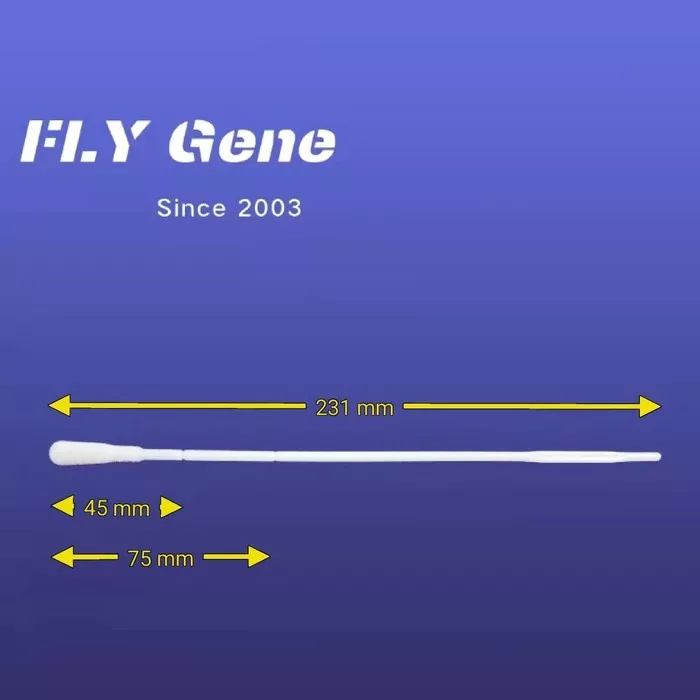 FLY Gene

Since 2003

231 mm

45 mm

75 mm